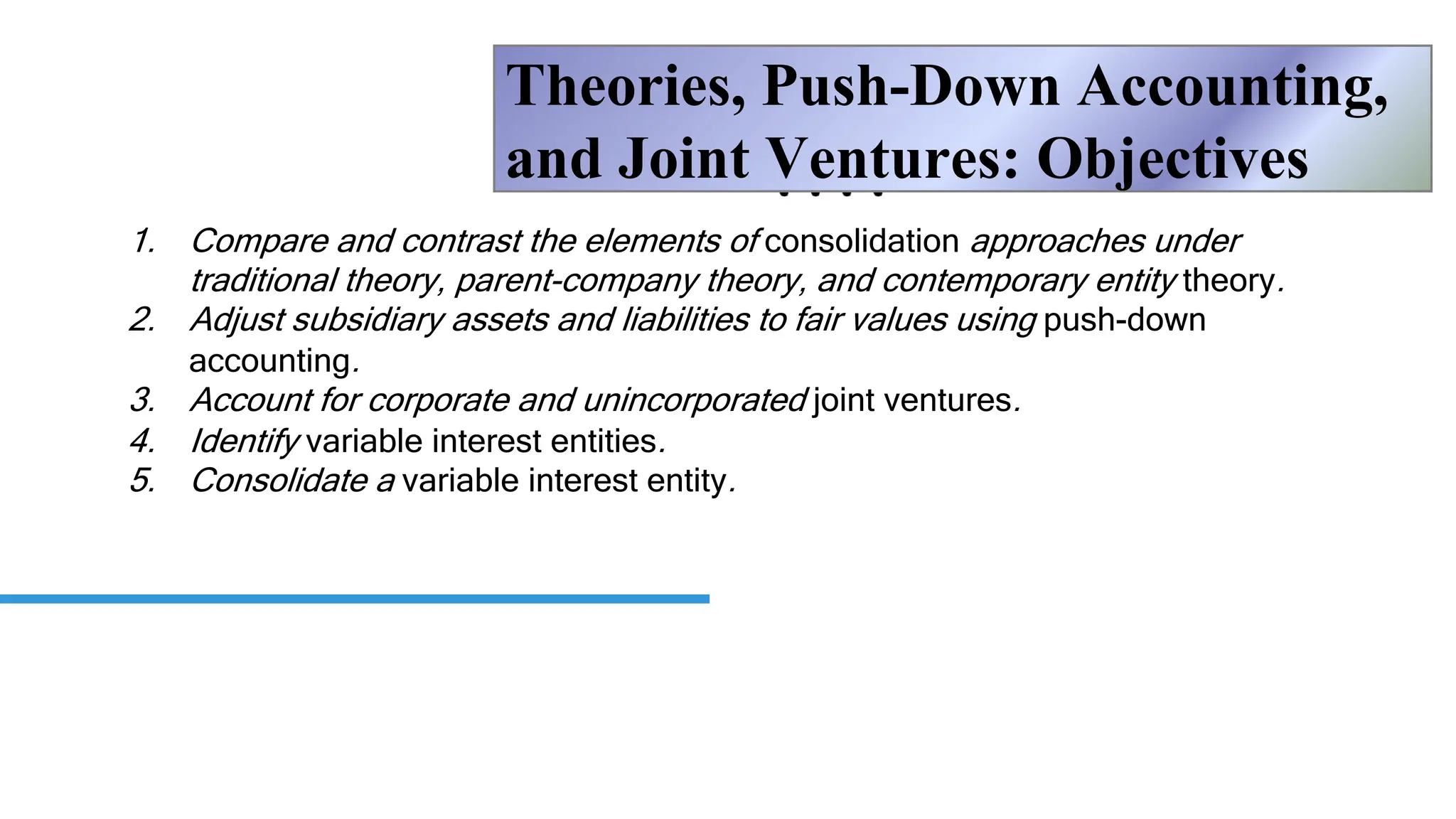 Theories, Push-Down Accounting, and Joint Ventures: Objectives

1. Compare and contrast the elements of consolidation approaches under traditional theory, parent-company theory, and contemporary entity theory.
2. Adjust subsidiary assets and liabilities to fair values using push-down accounting.
3. Account for corporate and unincorporated joint ventures.
4. Identify variable interest entities.
5. Consolidate a variable interest entity.